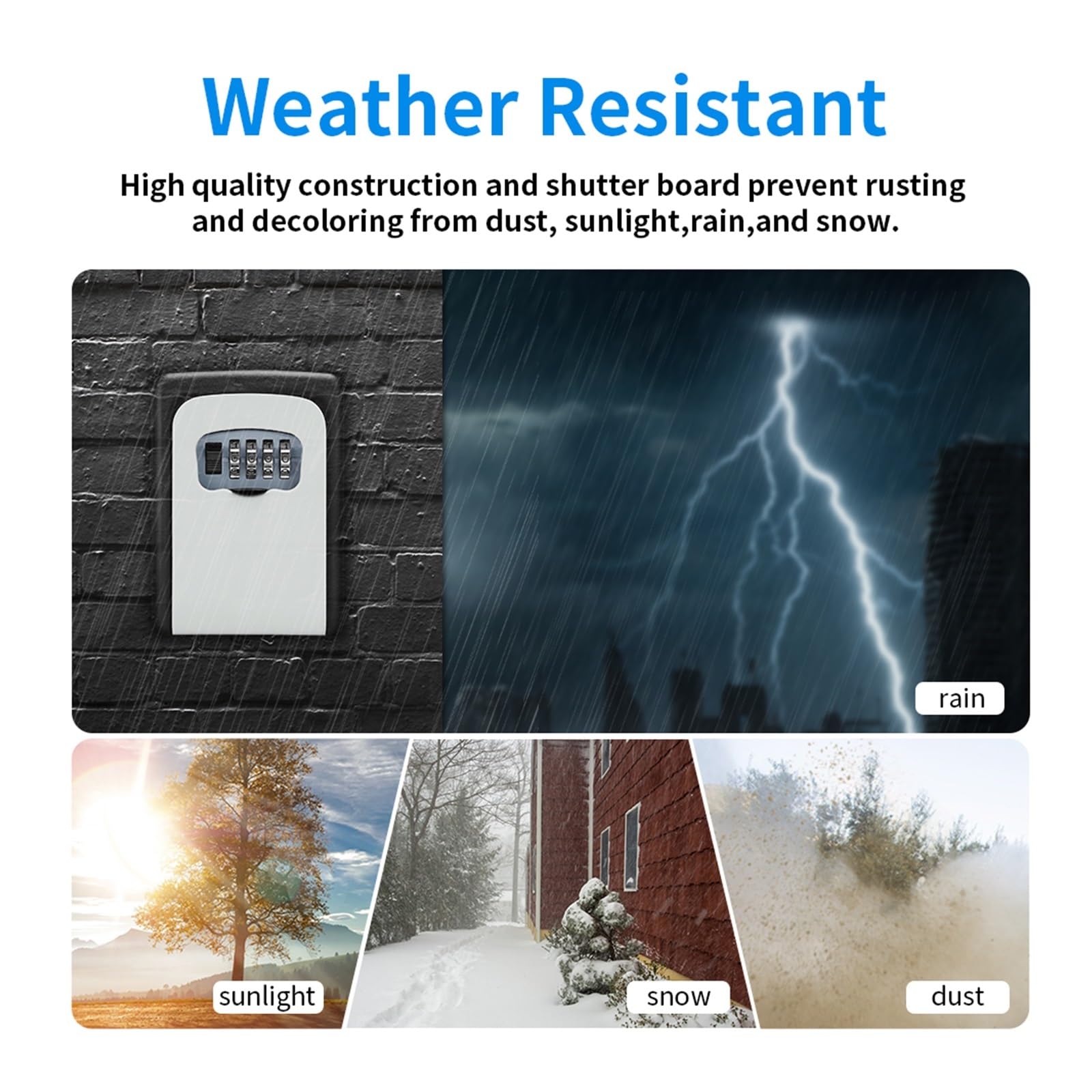 Weather Resistant

High quality construction and shutter board prevent rusting and decoloring from dust, sunlight,rain,and snow.

rain

sunlight

snow

dust